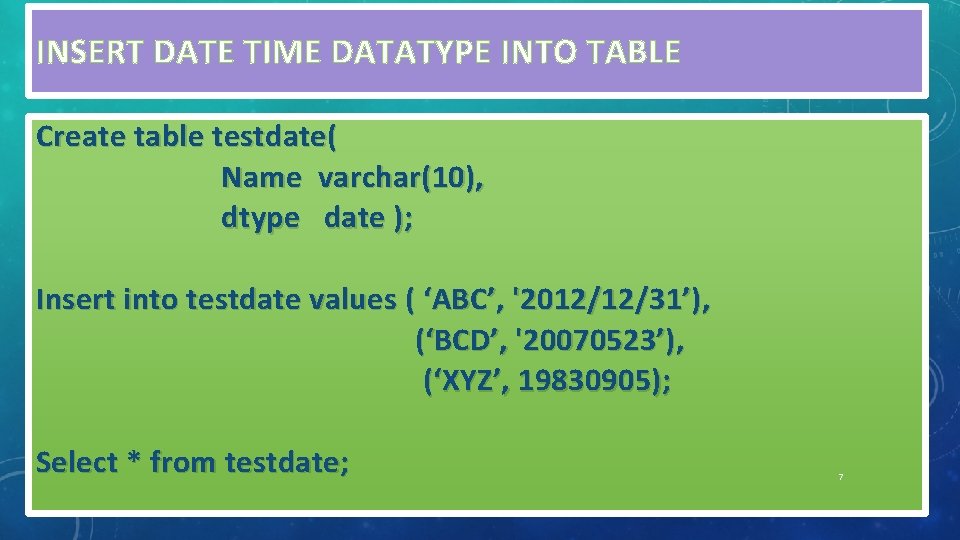 INSERT DATE TIME DATATYPE INTO TABLE

Create table testdate(
Name varchar(10),
dtype date );

Insert into testdate values ( ‘ABC’, '2012/12/31’),
(‘BCD’, '20070523’),
(‘XYZ’, 19830905);

Select * from testdate;

7